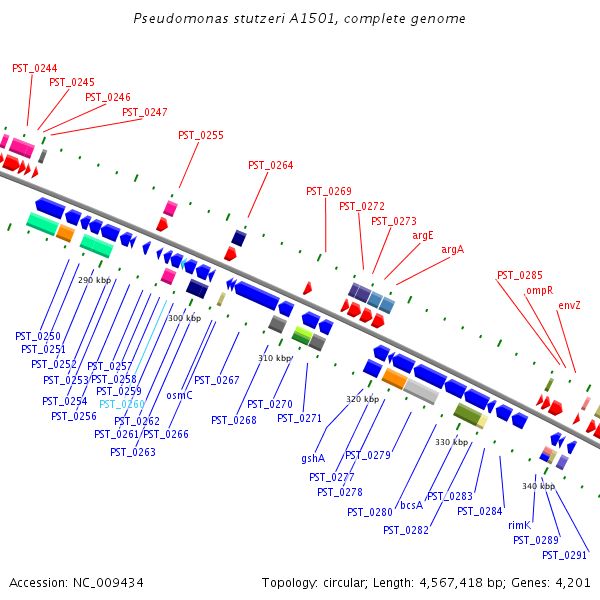 Pseudomonas stutzeri A1501, complete genome

PST_0244
PST_0245
PST_0246
PST_0247
PST_0255
PST_0264
PST_0269
PST_0272
PST_0273
argE
argA
PST_0285
ompR
envZ

290 kbp
300 kbp
310 kbp
320 kbp
330 kbp
340 kbp

PST_0250
PST_0251
PST_0252
PST_0253
PST_0254
PST_0256
PST_0257
PST_0258
PST_0259
PST_0260
PST_0262
PST_0261
PST_0266
PST_0263
osmC
PST_0267
PST_0268
PST_0270
PST_0271
gshA
PST_0277
PST_0278
PST_0279
PST_0280
bcsA
PST_0282
PST_0283
PST_0284
rimK
PST_0289
PST_0291

Accession: NC_009434
Topology: circular; Length: 4,567,418 bp; Genes: 4,201